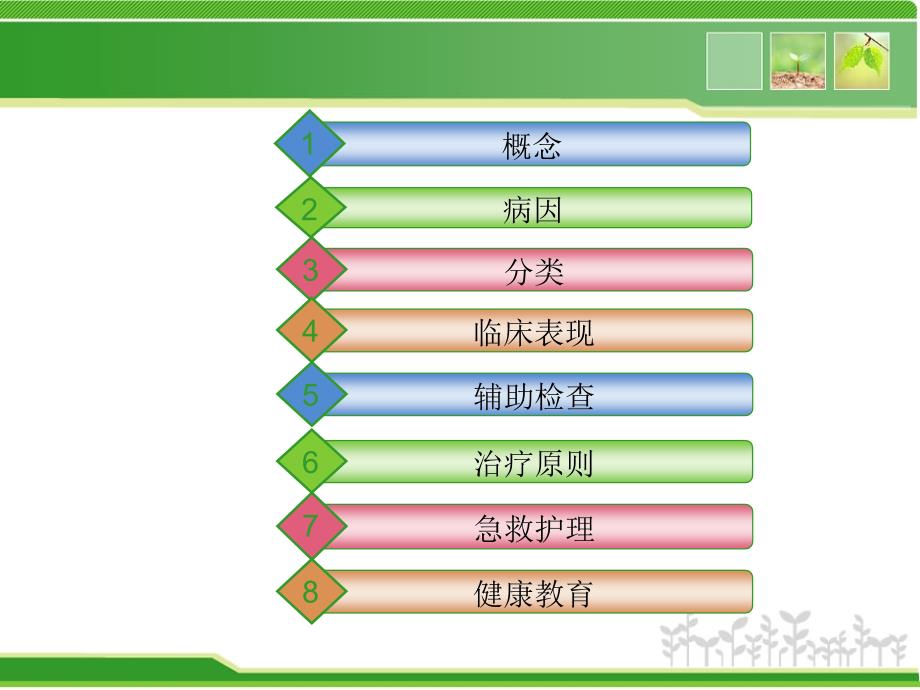 1 概念

2 病因

3 分类

4 临床表现

5 辅助检查

6 治疗原则

7 急救护理

8 健康教育